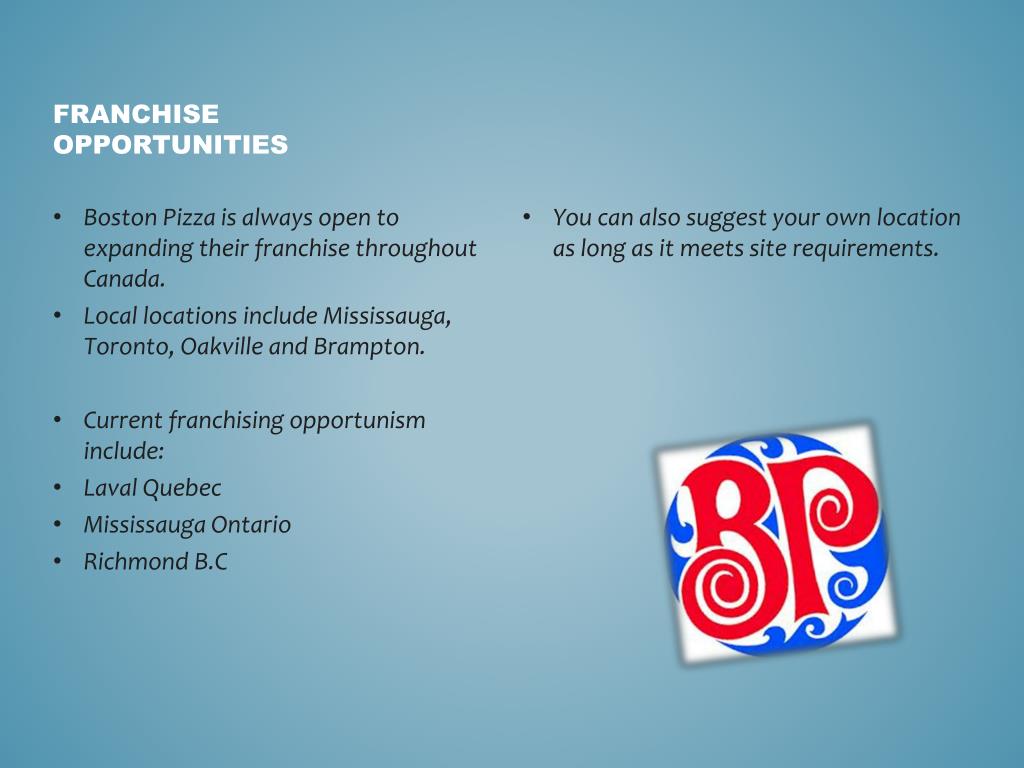 FRANCHISE OPPORTUNITIES

• Boston Pizza is always open to expanding their franchise throughout Canada.
• Local locations include Mississauga, Toronto, Oakville and Brampton.

• Current franchising opportunism include:
• Laval Quebec
• Mississauga Ontario
• Richmond B.C

• You can also suggest your own location as long as it meets site requirements.

BP